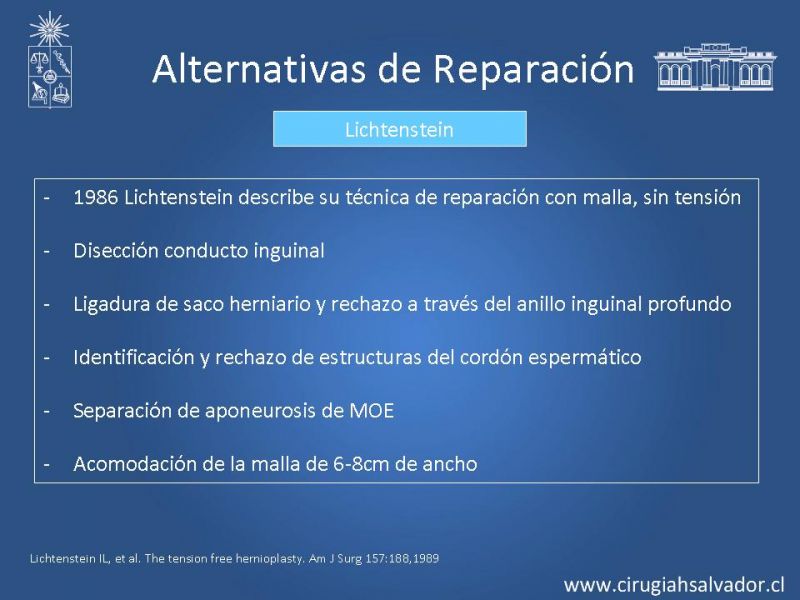 Alternativas de Reparación

Lichtenstein

- 1986 Lichtenstein describe su técnica de reparación con malla, sin tensión

- Disección conducto inguinal

- Ligadura de saco herniario y rechazo a través del anillo inguinal profundo

- Identificación y rechazo de estructuras del cordón espermático

- Separación de aponeurosis de MOE

- Acomodación de la malla de 6-8cm de ancho

Lichtenstein IL, et al. The tension free hernioplasty. Am J Surg 157:188,1989

www.cirugiahsalvador.cl